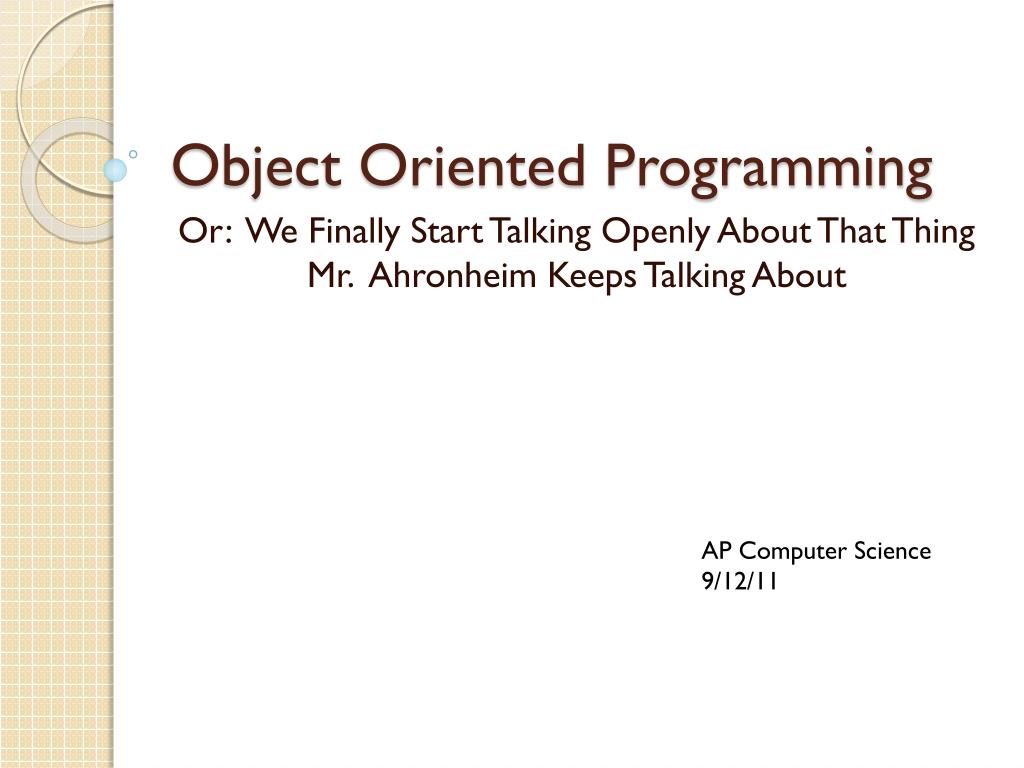 Object Oriented Programming

Or: We Finally Start Talking Openly About That Thing Mr. Ahronheim Keeps Talking About

AP Computer Science
9/12/11